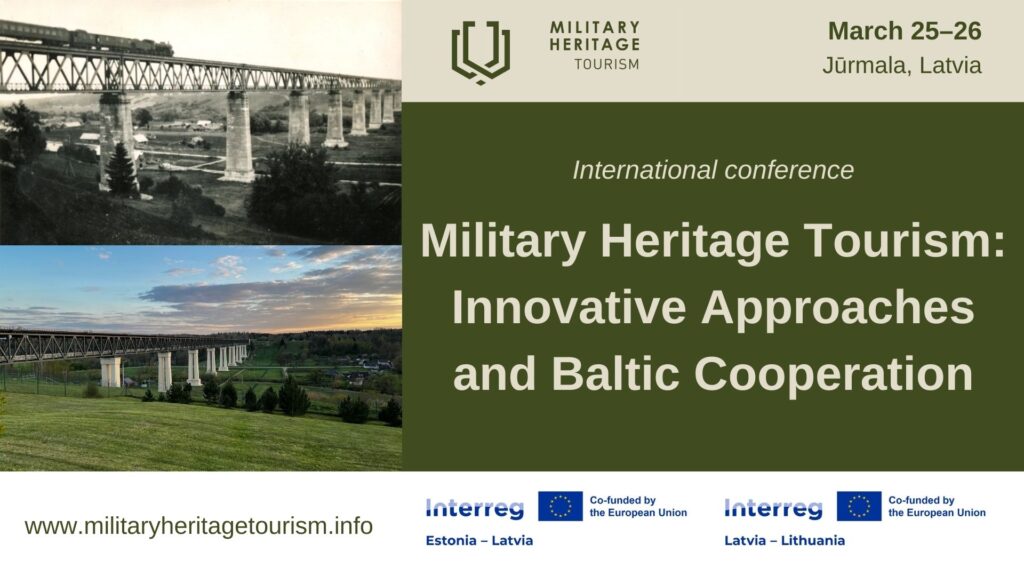 MILITARY HERITAGE TOURISM

March 25–26
Jūrmala, Latvia

International conference

Military Heritage Tourism: Innovative Approaches and Baltic Cooperation

www.militaryheritagetourism.info

Interreg
Co-funded by the European Union
Estonia – Latvia

Interreg
Co-funded by the European Union
Latvia – Lithuania